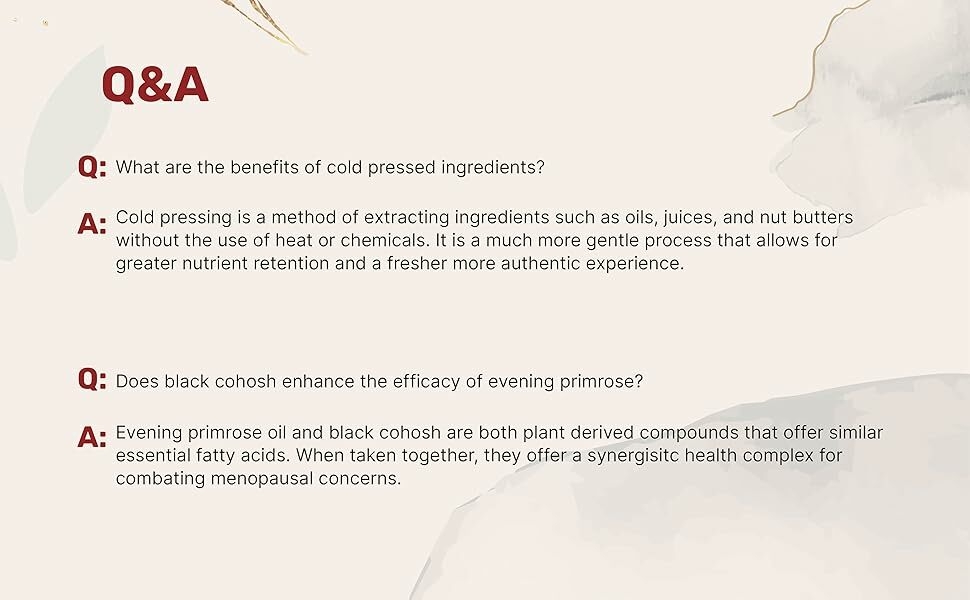 Q&A

Q: What are the benefits of cold pressed ingredients?

A: Cold pressing is a method of extracting ingredients such as oils, juices, and nut butters without the use of heat or chemicals. It is a much more gentle process that allows for greater nutrient retention and a fresher more authentic experience.

Q: Does black cohosh enhance the efficacy of evening primrose?

A: Evening primrose oil and black cohosh are both plant derived compounds that offer similar essential fatty acids. When taken together, they offer a synergisitc health complex for combating menopausal concerns.